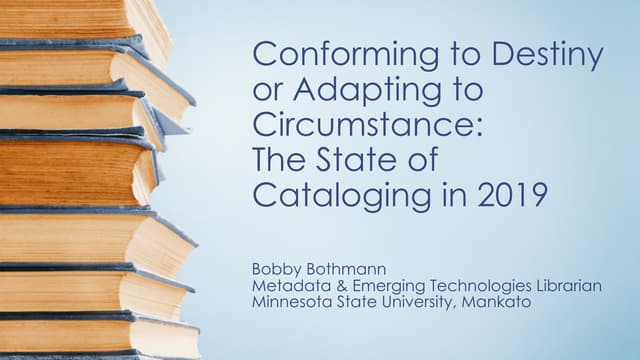 Conforming to Destiny or Adapting to Circumstance: The State of Cataloging in 2019

Bobby Bothmann
Metadata & Emerging Technologies Librarian
Minnesota State University, Mankato